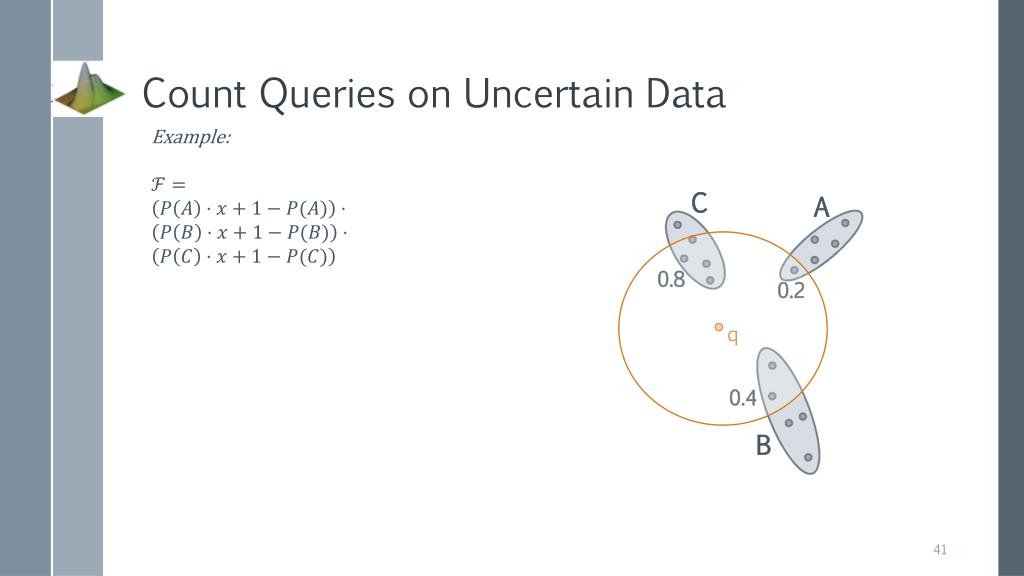 Count Queries on Uncertain Data

Example:

$\mathcal{F} =$
$(P(A) \cdot x + 1 - P(A)) \cdot$
$(P(B) \cdot x + 1 - P(B)) \cdot$
$(P(C) \cdot x + 1 - P(C))$

C

A

0.8

0.2

q

0.4

B

41